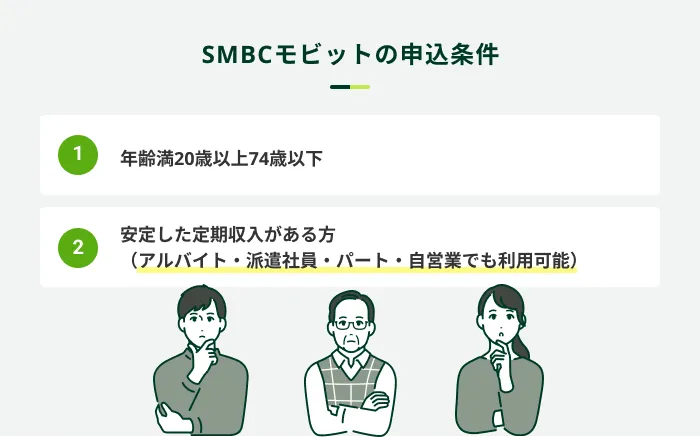 SMBCモビットの申込条件

1
年齢満20歳以上74歳以下

2
安定した定期収入がある方
（アルバイト・派遣社員・パート・自営業でも利用可能）